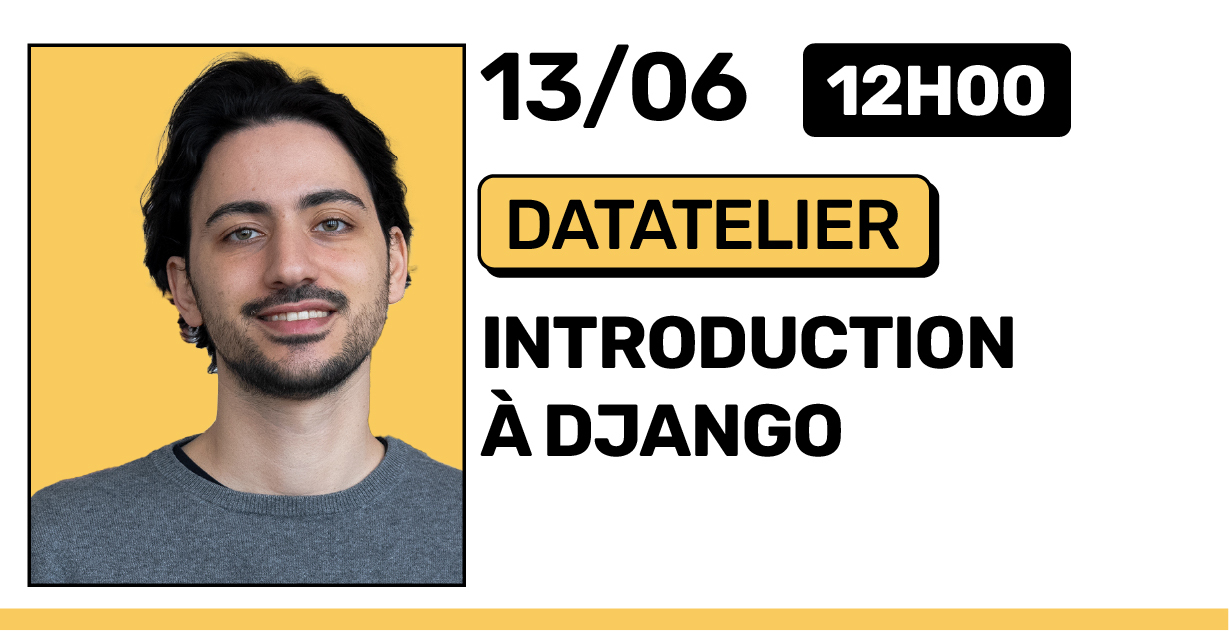 13/06 12H00

DATATELIER

INTRODUCTION À DJANGO